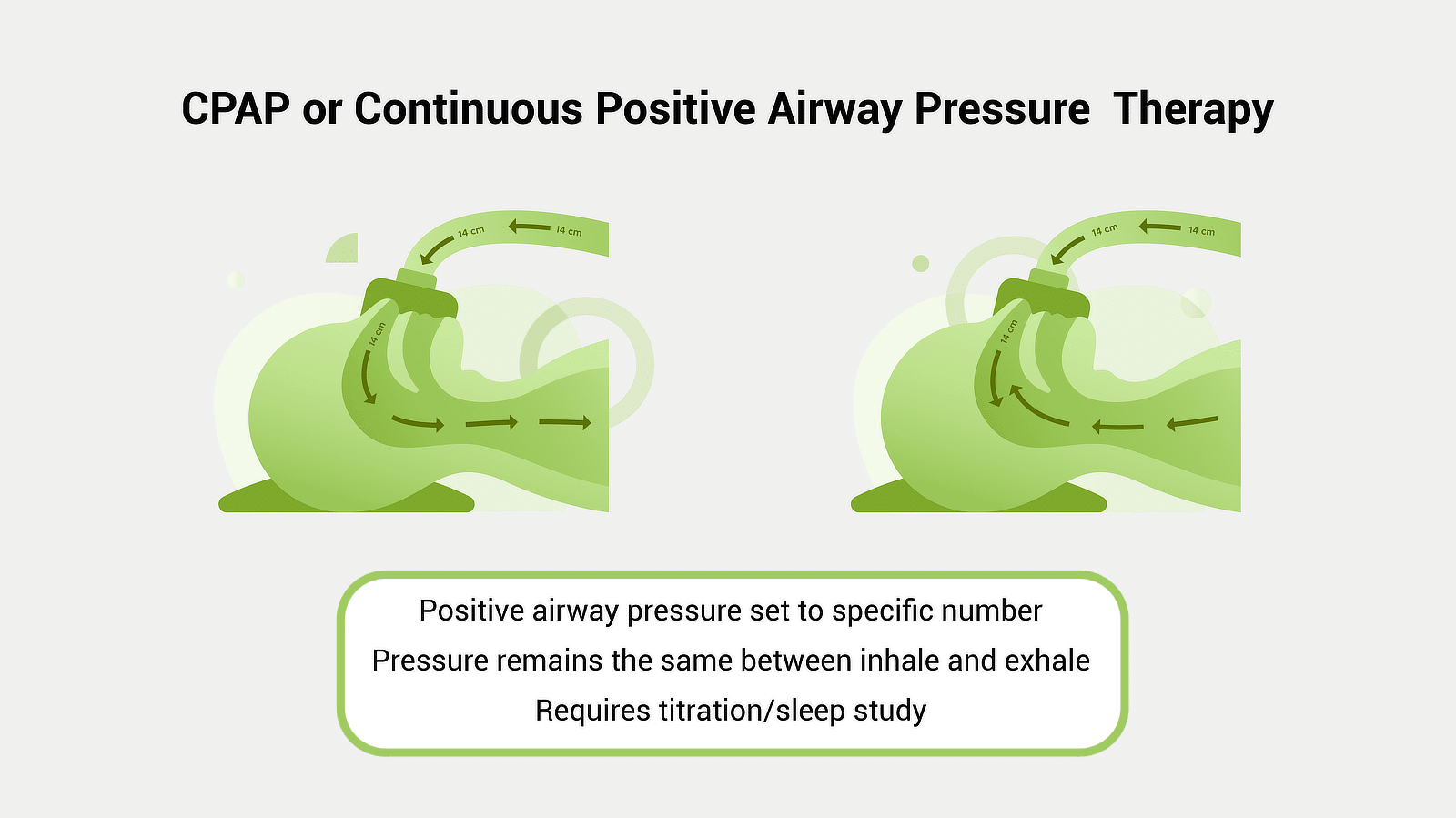 CPAP or Continuous Positive Airway Pressure  Therapy

14 cm
14 cm
14 cm

14 cm
14 cm
14 cm

Positive airway pressure set to specific number
Pressure remains the same between inhale and exhale
Requires titration/sleep study